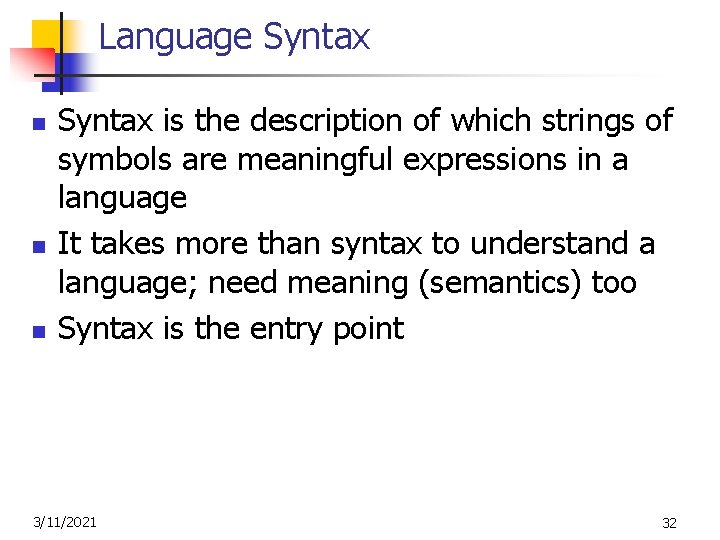 Language Syntax

- Syntax is the description of which strings of symbols are meaningful expressions in a language
- It takes more than syntax to understand a language; need meaning (semantics) too
- Syntax is the entry point

3/11/2021

32